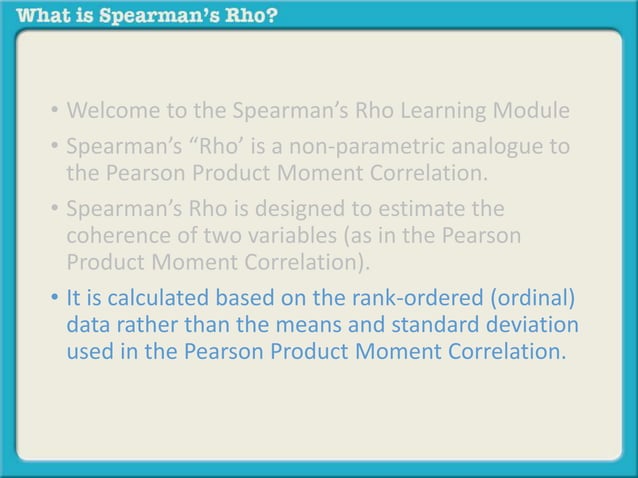 What is Spearman's Rho?

• Welcome to the Spearman's Rho Learning Module

• Spearman's "Rho' is a non-parametric analogue to the Pearson Product Moment Correlation.

• Spearman's Rho is designed to estimate the coherence of two variables (as in the Pearson Product Moment Correlation).

• It is calculated based on the rank-ordered (ordinal) data rather than the means and standard deviation used in the Pearson Product Moment Correlation.